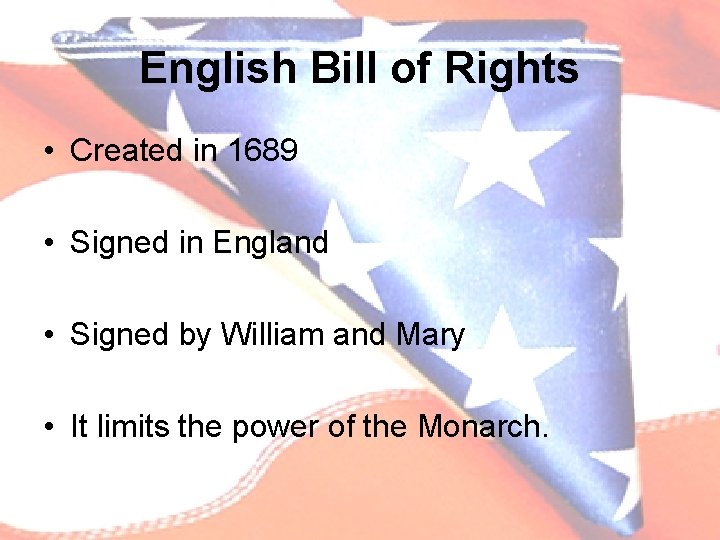 English Bill of Rights

• Created in 1689

• Signed in England

• Signed by William and Mary

• It limits the power of the Monarch.